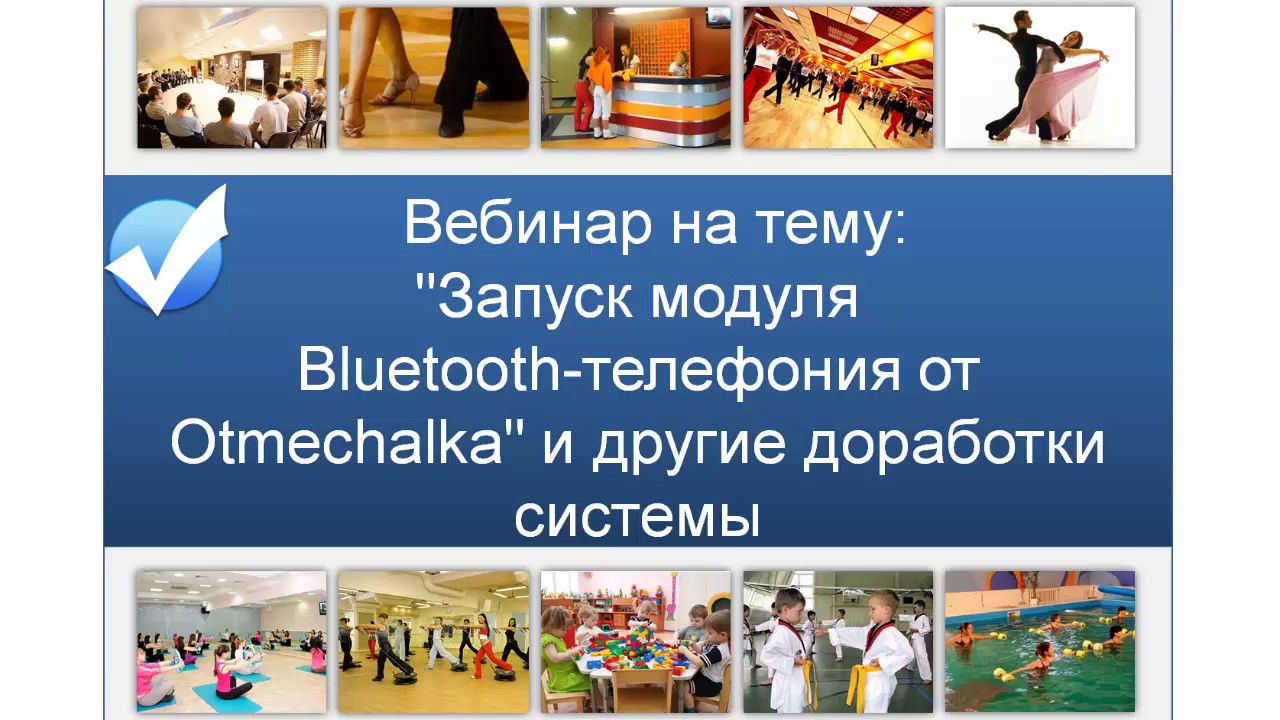 Вебинар на тему:
"Запуск модуля Bluetooth-телефония от Otmechalka" и другие доработки системы